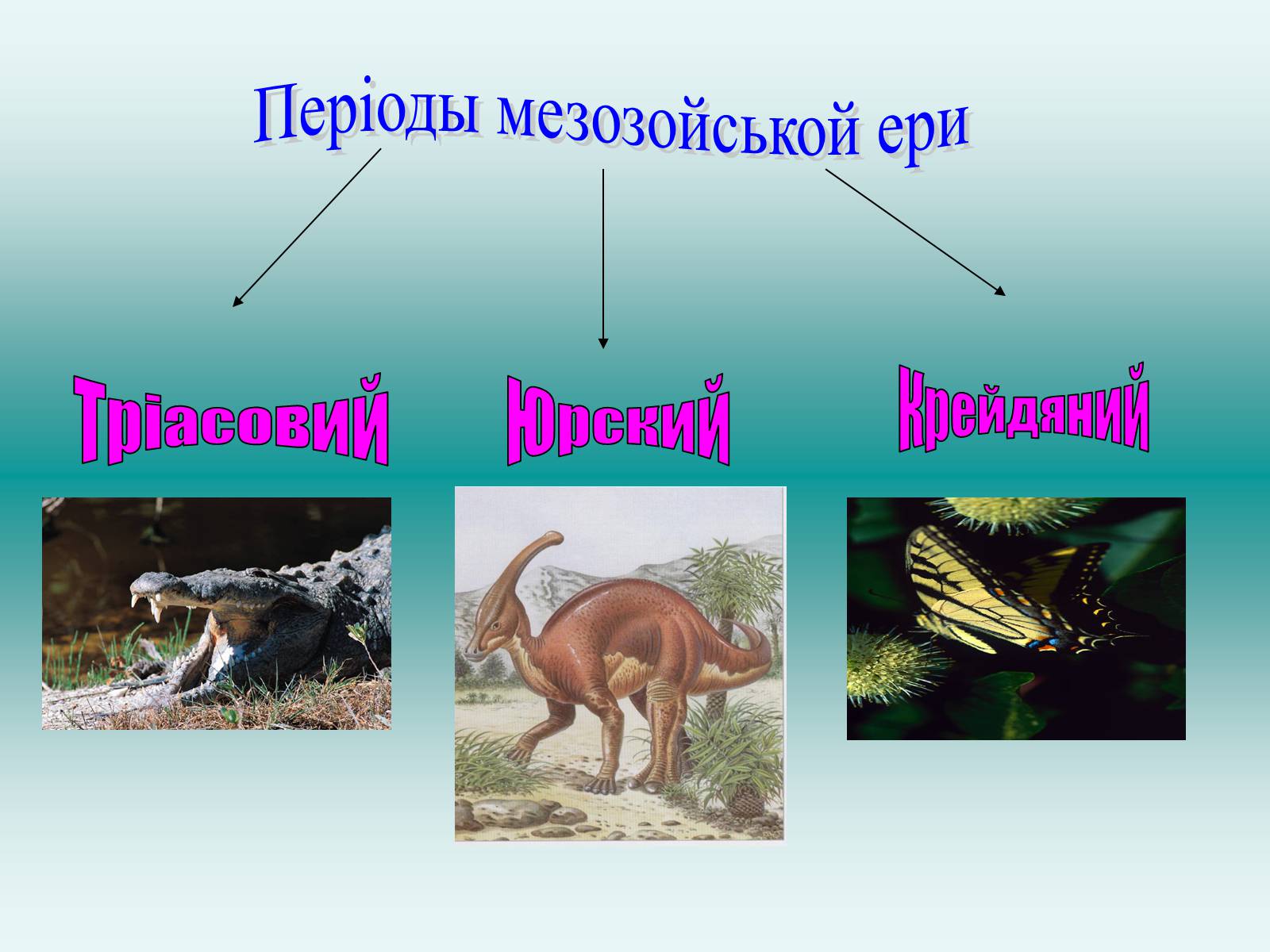 Періоды мезозойськой ери

Тріасовий

Юрский

Крейдяний